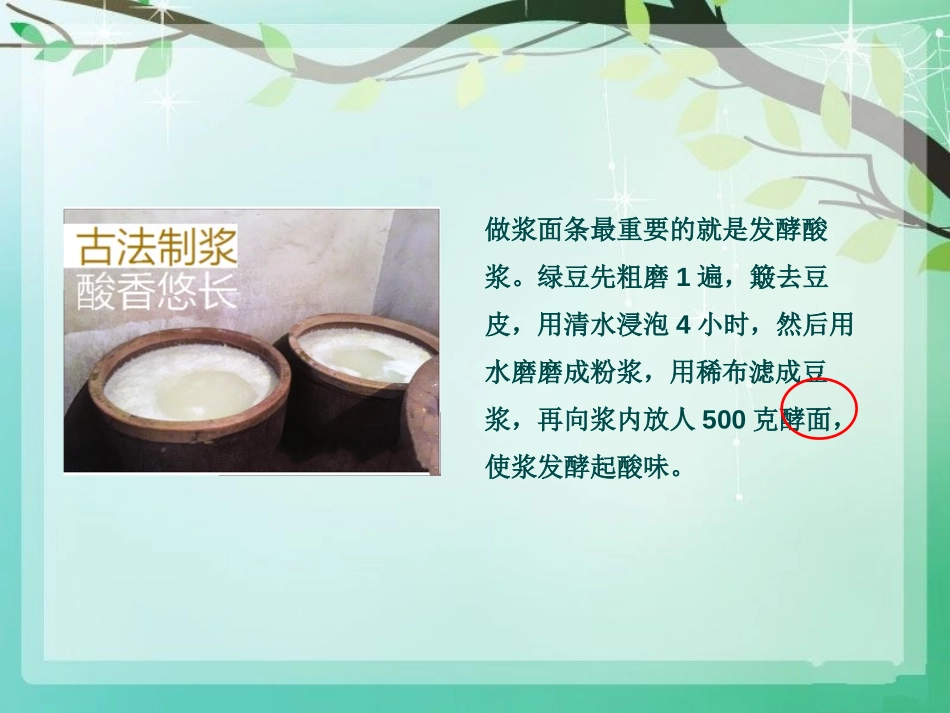 古法制浆
酸香悠长

做浆面条最重要的就是发酵酸浆。绿豆先粗磨 1 遍，簸去豆皮，用清水浸泡 4 小时，然后用水磨磨成粉浆，用稀布滤成豆浆，再向浆内放人 500 克酵面，使浆发酵起酸味。